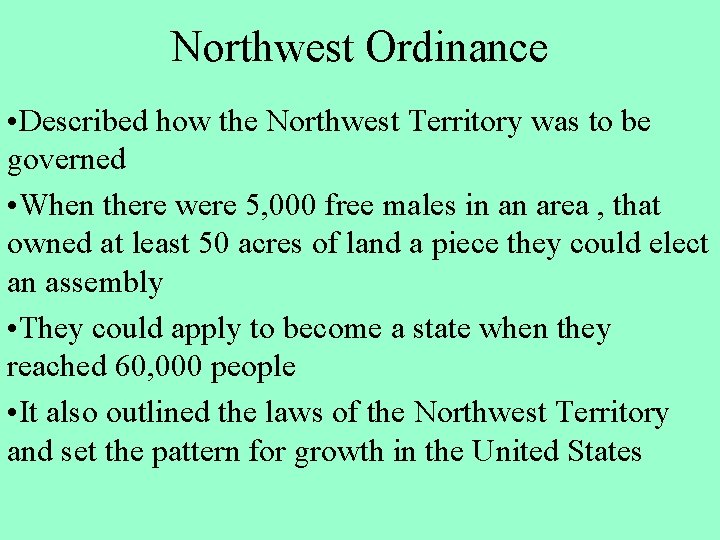 Northwest Ordinance

•Described how the Northwest Territory was to be governed

•When there were 5,000 free males in an area , that owned at least 50 acres of land a piece they could elect an assembly

•They could apply to become a state when they reached 60,000 people

•It also outlined the laws of the Northwest Territory and set the pattern for growth in the United States